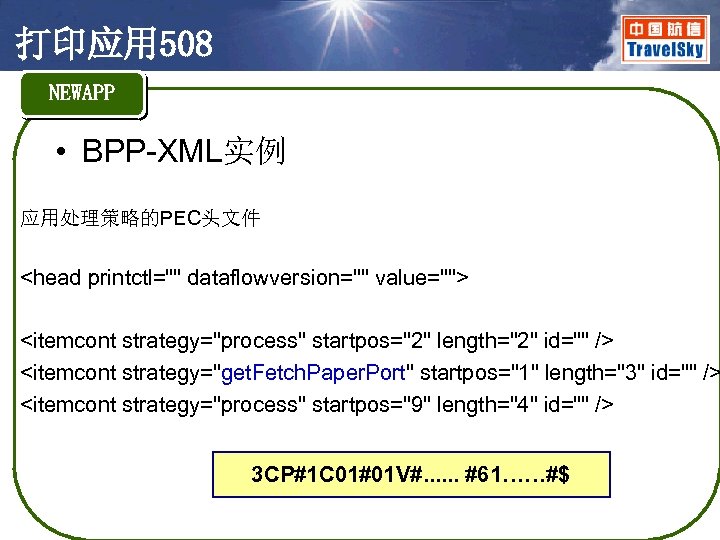 打印应用508

中国航信
TravelSky

NEWAPP

• BPP-XML实例

应用处理策略的PEC头文件

<head printctl="" dataflowversion="" value="">

<itemcont strategy="process" startpos="2" length="2" id="" />
<itemcont strategy="getFetchPaperPort" startpos="1" length="3" id="" />
<itemcont strategy="process" startpos="9" length="4" id="" />

3CP#1C01#01V#...... #61……#$